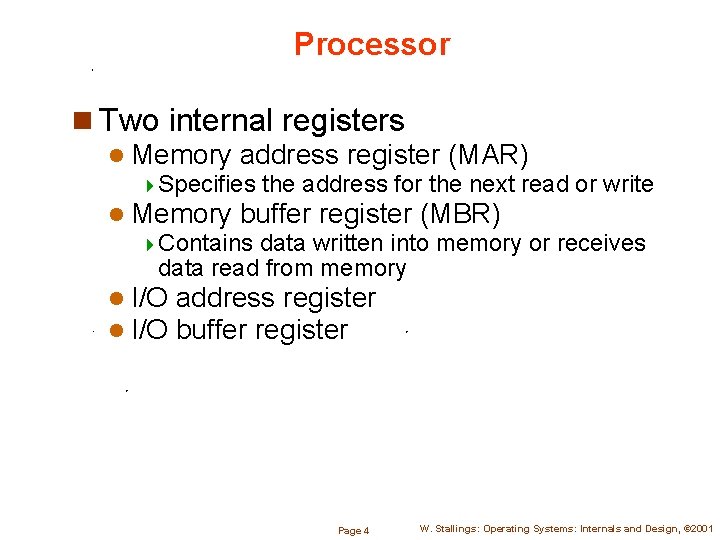 Processor

Two internal registers

Memory address register (MAR)

Specifies the address for the next read or write

Memory buffer register (MBR)

Contains data written into memory or receives data read from memory

I/O address register

I/O buffer register

Page 4

W. Stallings: Operating Systems: Internals and Design, ©2001